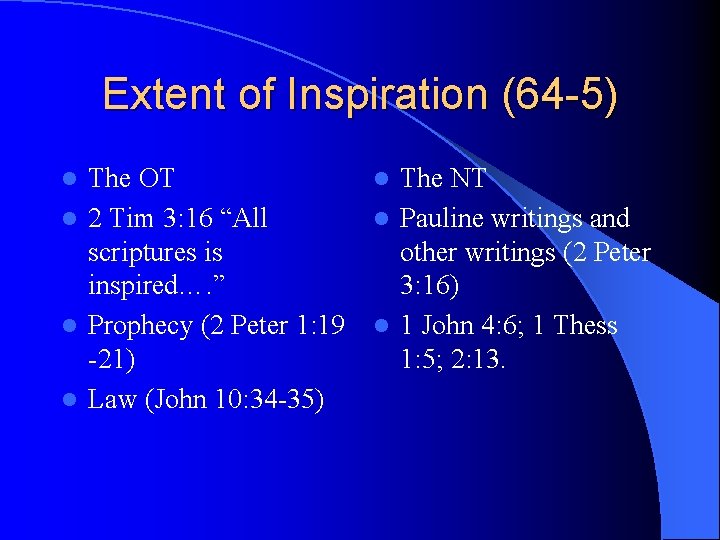 Extent of Inspiration (64-5)

- The OT
- 2 Tim 3:16 “All scriptures is inspired….”
- Prophecy (2 Peter 1:19 -21)
- Law (John 10:34-35)

- The NT
- Pauline writings and other writings (2 Peter 3:16)
- 1 John 4:6; 1 Thess 1:5; 2:13.